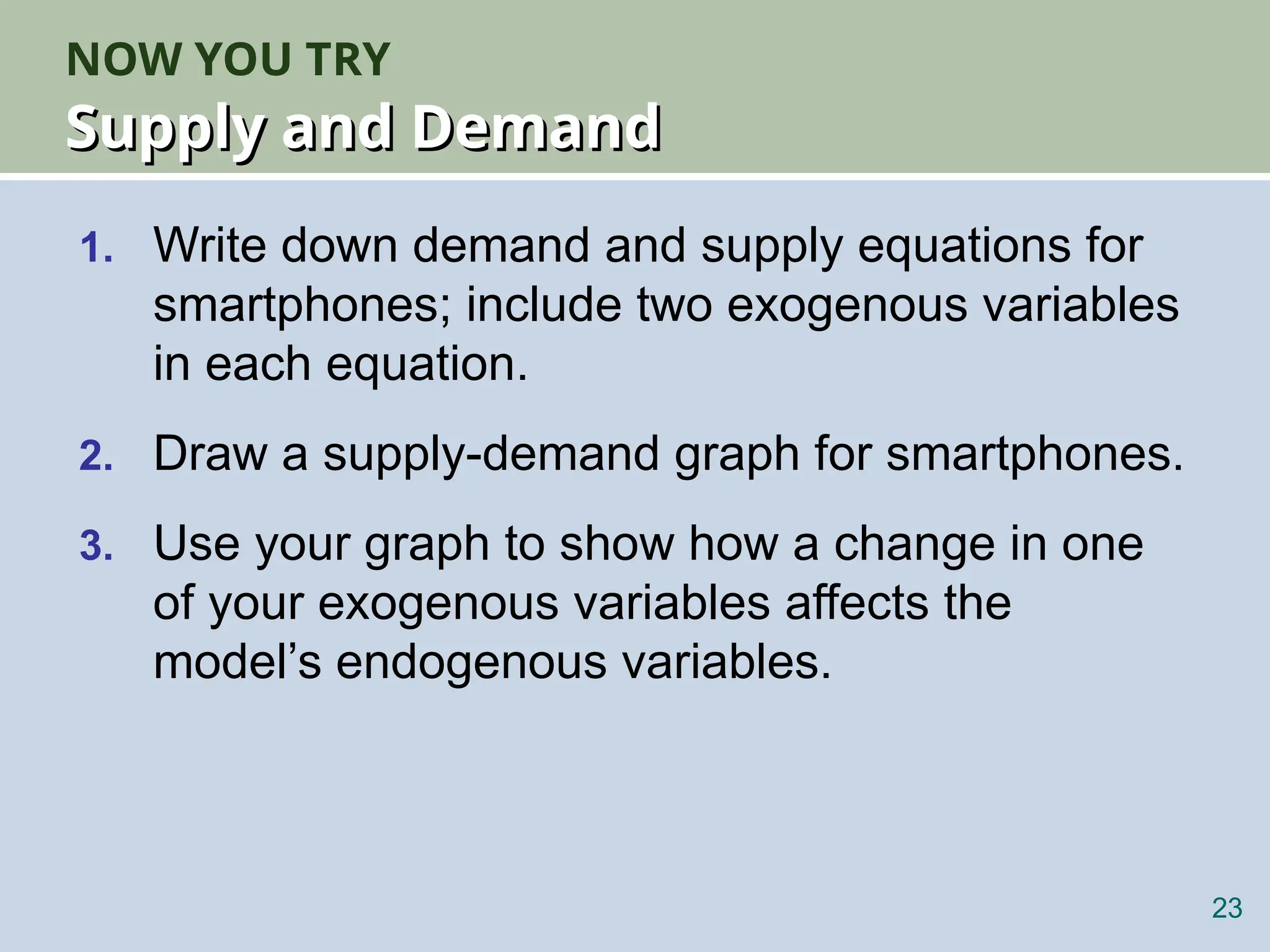 NOW YOU TRY
Supply and Demand

1. Write down demand and supply equations for smartphones; include two exogenous variables in each equation.

2. Draw a supply-demand graph for smartphones.

3. Use your graph to show how a change in one of your exogenous variables affects the model’s endogenous variables.

23